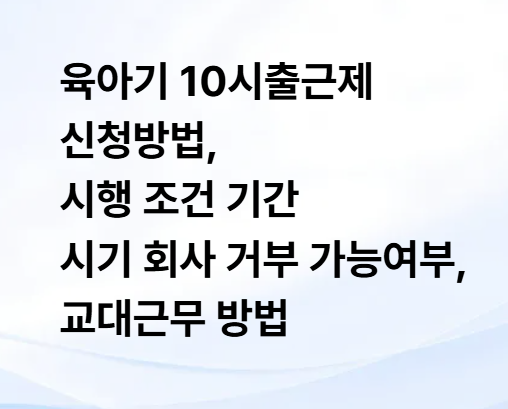 육아기 10시출근제
신청방법,
시행 조건 기간
시기 회사 거부 가능여부,
교대근무 방법